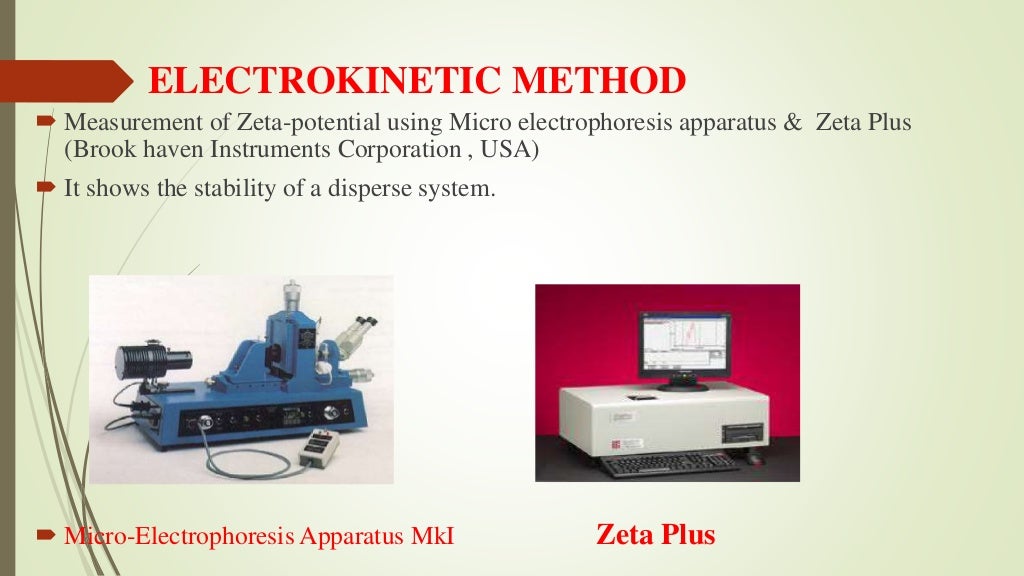 ELECTROKINETIC METHOD

Measurement of Zeta-potential using Micro electrophoresis apparatus & Zeta Plus (Brook haven Instruments Corporation , USA)

It shows the stability of a disperse system.

Micro-Electrophoresis Apparatus MkI

Zeta Plus